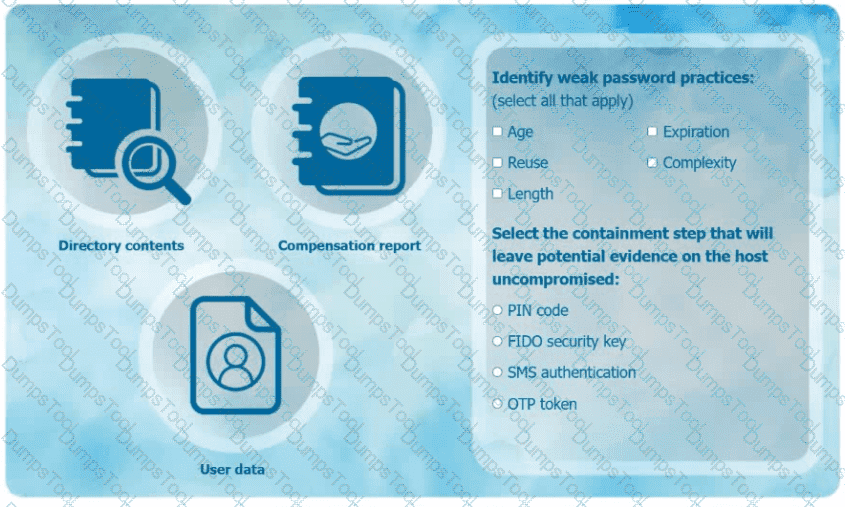 Directory contents

Compensation report

User data

Identify weak password practices:
(select all that apply)

Age
Expiration
Reuse
Complexity
Length

Select the containment step that will leave potential evidence on the host uncompromised:

PIN code
FIDO security key
SMS authentication
OTP token

DumpsTool